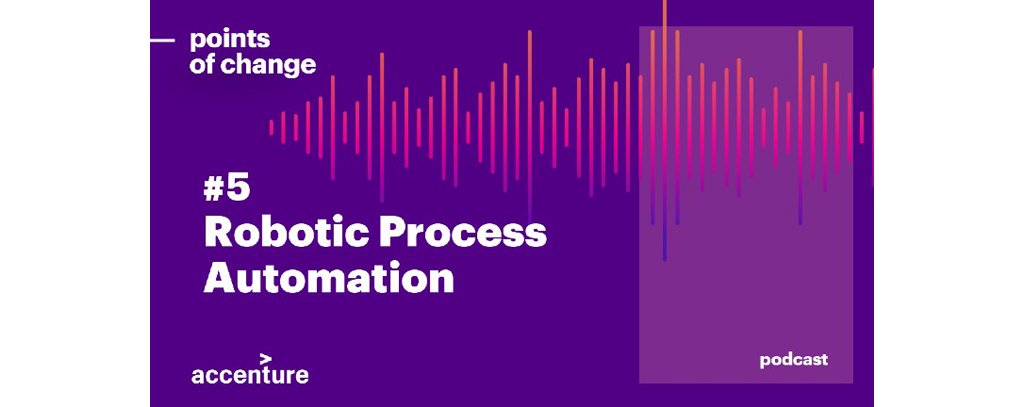 points of change

#5
Robotic Process Automation

accenture

podcast